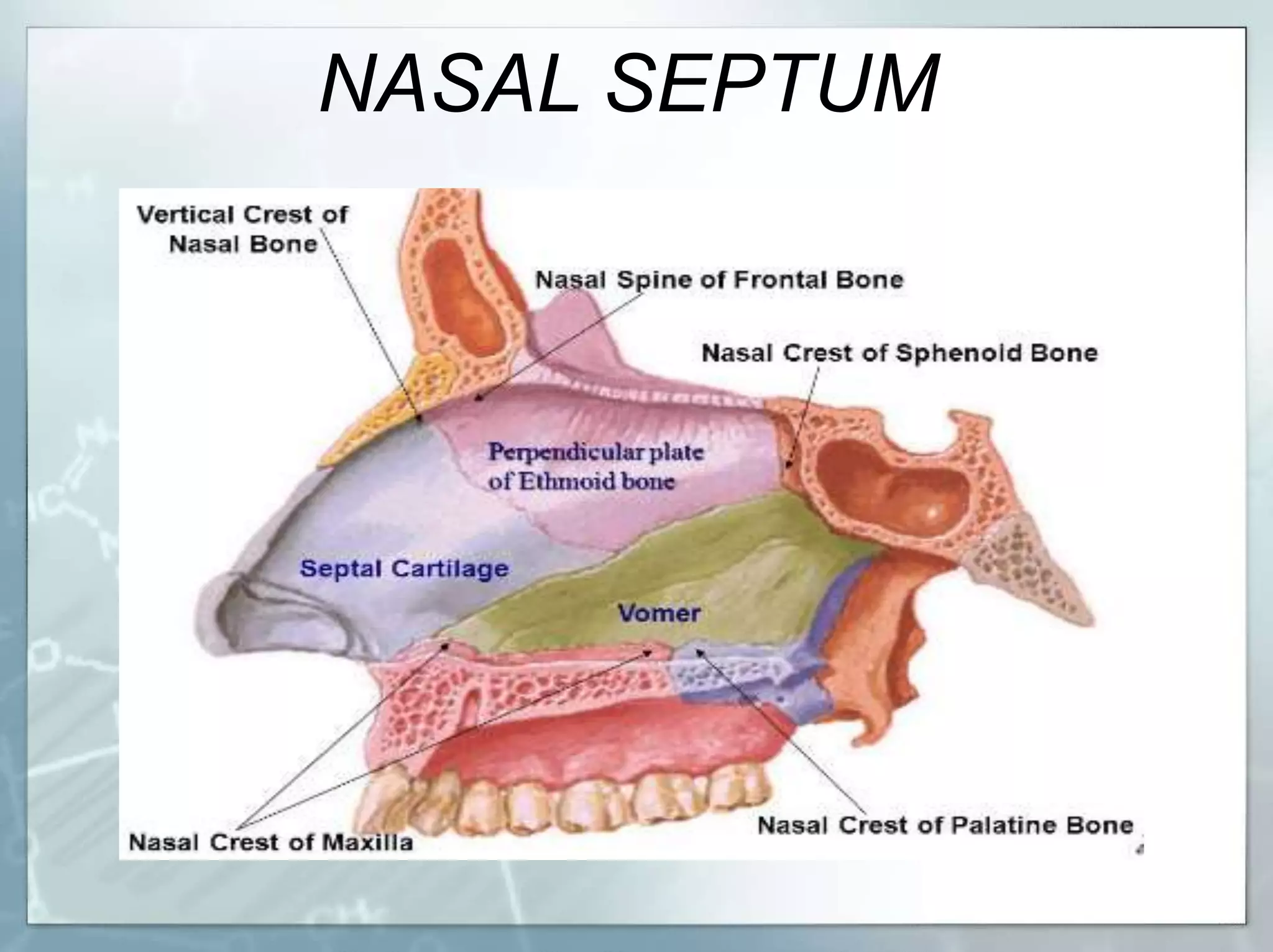 NASAL SEPTUM

Vertical Crest of Nasal Bone

Nasal Spine of Frontal Bone

Nasal Crest of Sphenoid Bone

Perpendicular plate of Ethmoid bone

Septal Cartilage

Vomer

Nasal Crest of Maxilla

Nasal Crest of Palatine Bone